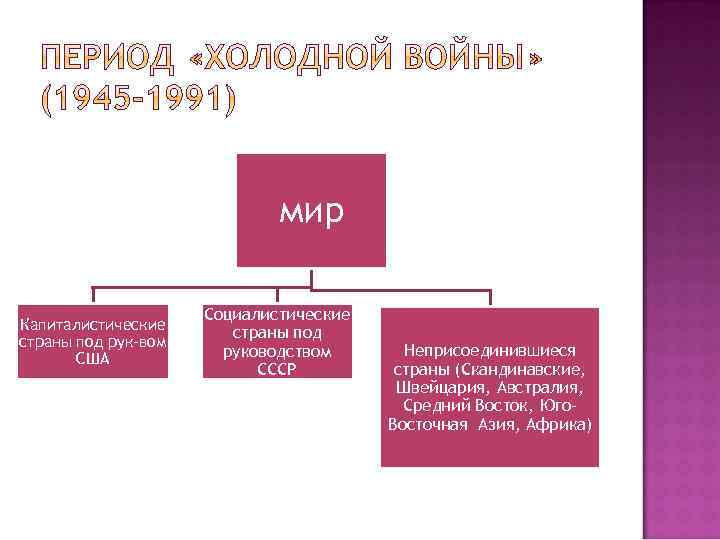 ПЕРИОД «ХОЛОДНОЙ ВОЙНЫ» (1945-1991)

мир

Капиталистические страны под рук-вом США

Социалистические страны под руководством СССР

Неприсоединившиеся страны (Скандинавские, Швейцария, Австралия, Средний Восток, Юго-Восточная Азия, Африка)